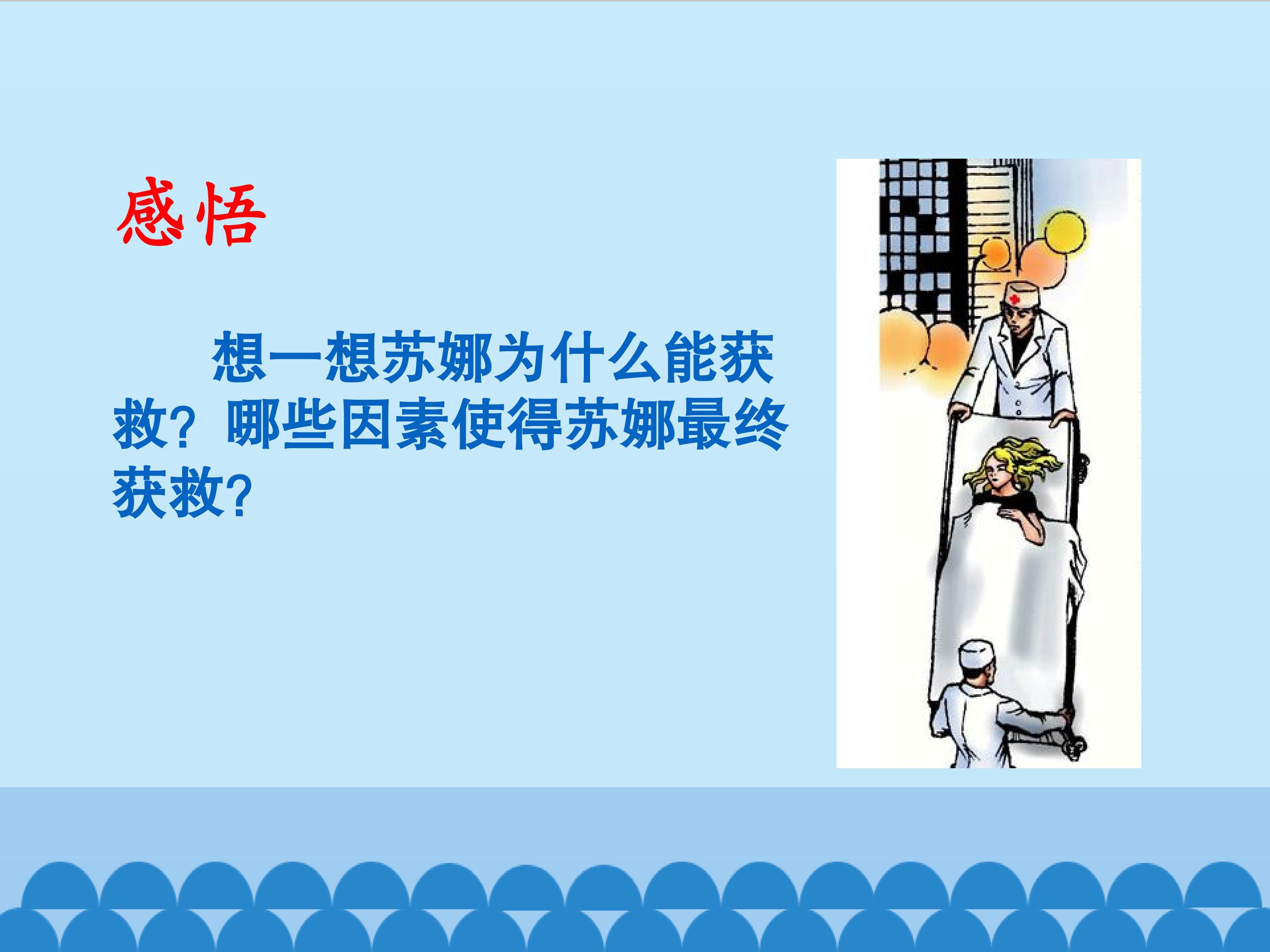 感悟

想一想苏娜为什么能获救？哪些因素使得苏娜最终获救?